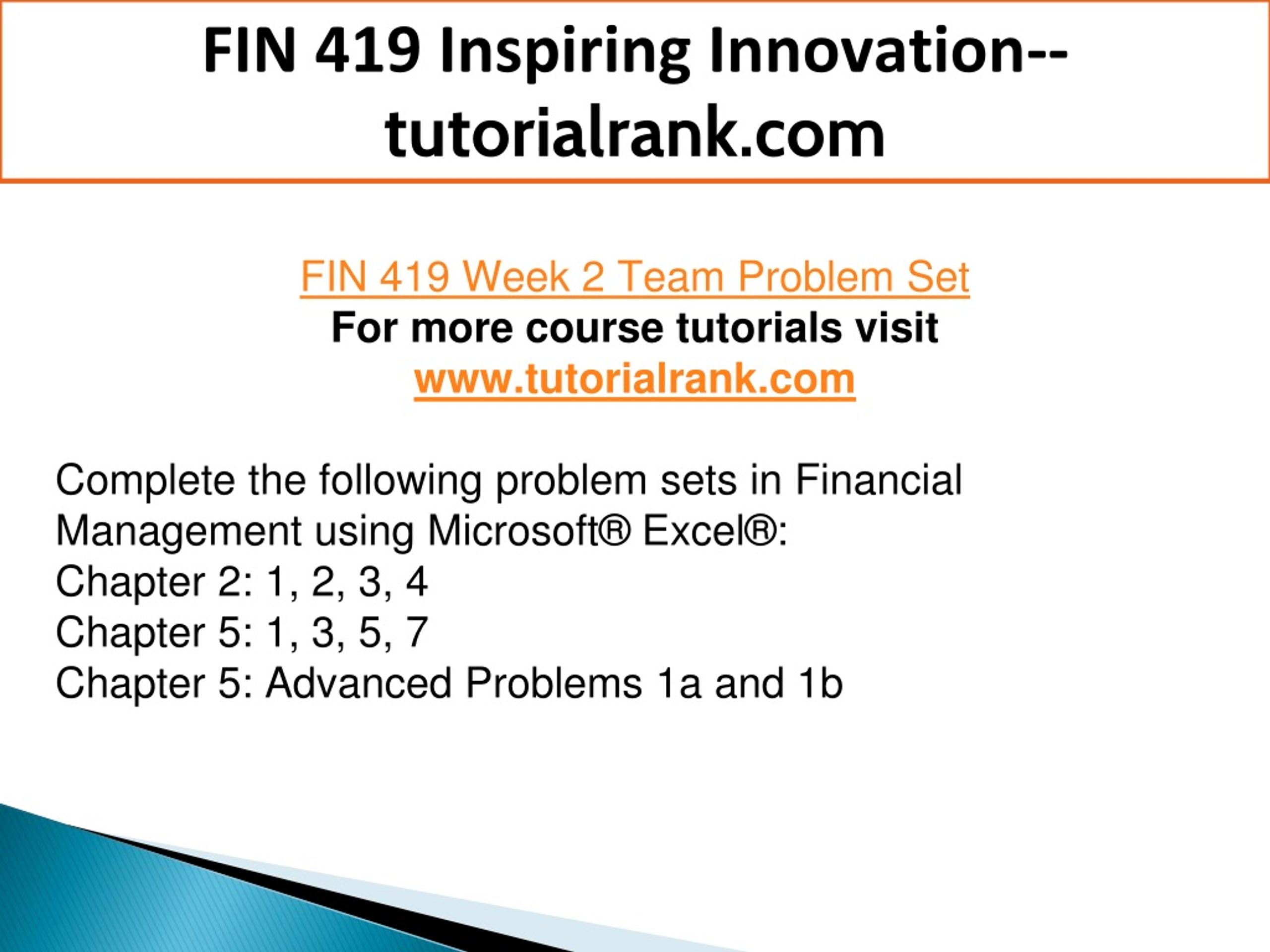 FIN 419 Inspiring Innovation--tutorialrank.com

FIN 419 Week 2 Team Problem Set
For more course tutorials visit
www.tutorialrank.com

Complete the following problem sets in Financial Management using Microsoft® Excel®:
Chapter 2: 1, 2, 3, 4
Chapter 5: 1, 3, 5, 7
Chapter 5: Advanced Problems 1a and 1b